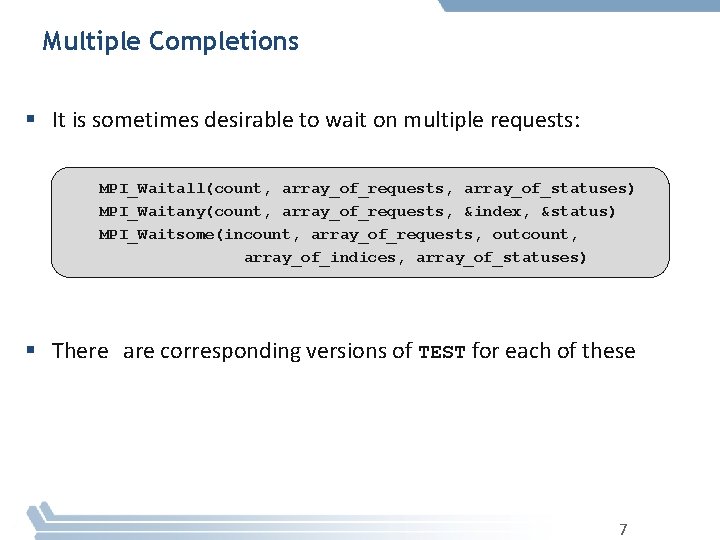 Multiple Completions

▪ It is sometimes desirable to wait on multiple requests:

MPI_Waitall(count, array_of_requests, array_of_statuses)
MPI_Waitany(count, array_of_requests, &index, &status)
MPI_Waitsome(incount, array_of_requests, outcount,
array_of_indices, array_of_statuses)

▪ There are corresponding versions of TEST for each of these

7